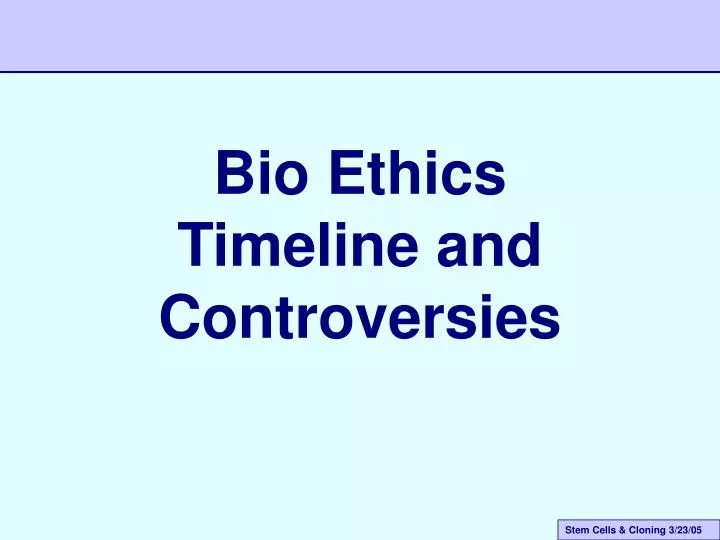 Bio Ethics Timeline and Controversies

Stem Cells & Cloning 3/23/05